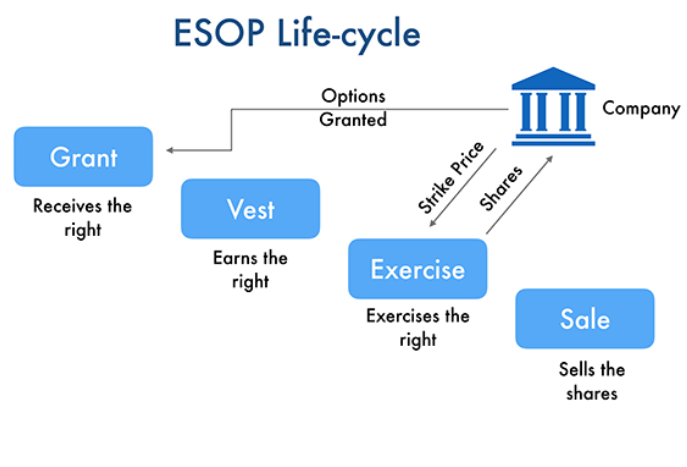 ESOP Life-cycle

Options Granted

Company

Grant

Receives the right

Vest

Earns the right

Strike Price

Shares

Exercise

Exercises the right

Sale

Sells the shares